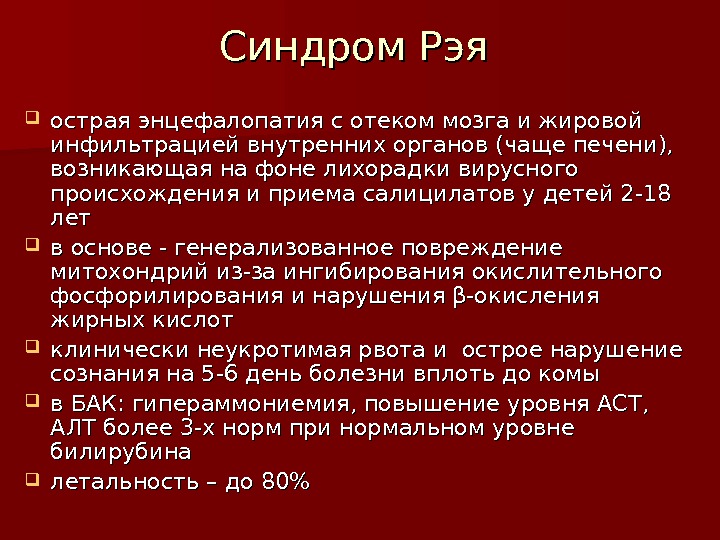 Синдром Рэя

острая энцефалопатия с отеком мозга и жировой инфильтрацией внутренних органов (чаще печени), возникающая на фоне лихорадки вирусного происхождения и приема салицилатов у детей 2-18 лет

в основе - генерализованное повреждение митохондрий из-за ингибирования окислительного фосфорилирования и нарушения β-окисления жирных кислот

клинически неукротимая рвота и  острое нарушение сознания на 5-6 день болезни вплоть до комы

в БАК: гипераммониемия, повышение уровня АСТ, АЛТ более 3-х норм при нормальном уровне билирубина

летальность – до 80%